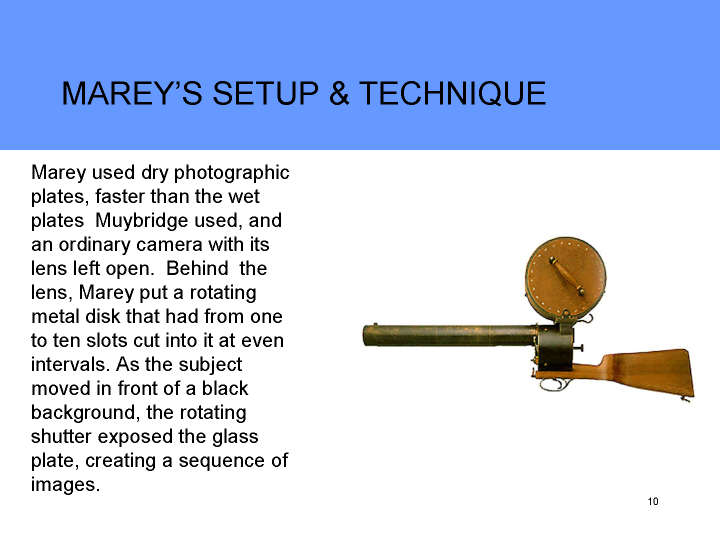 MAREY'S SETUP & TECHNIQUE

Marey used dry photographic plates, faster than the wet plates  Muybridge used, and an ordinary camera with its lens left open.  Behind  the lens, Marey put a rotating metal disk that had from one to ten slots cut into it at even intervals. As the subject moved in front of a black background, the rotating shutter exposed the glass plate, creating a sequence of images.

10